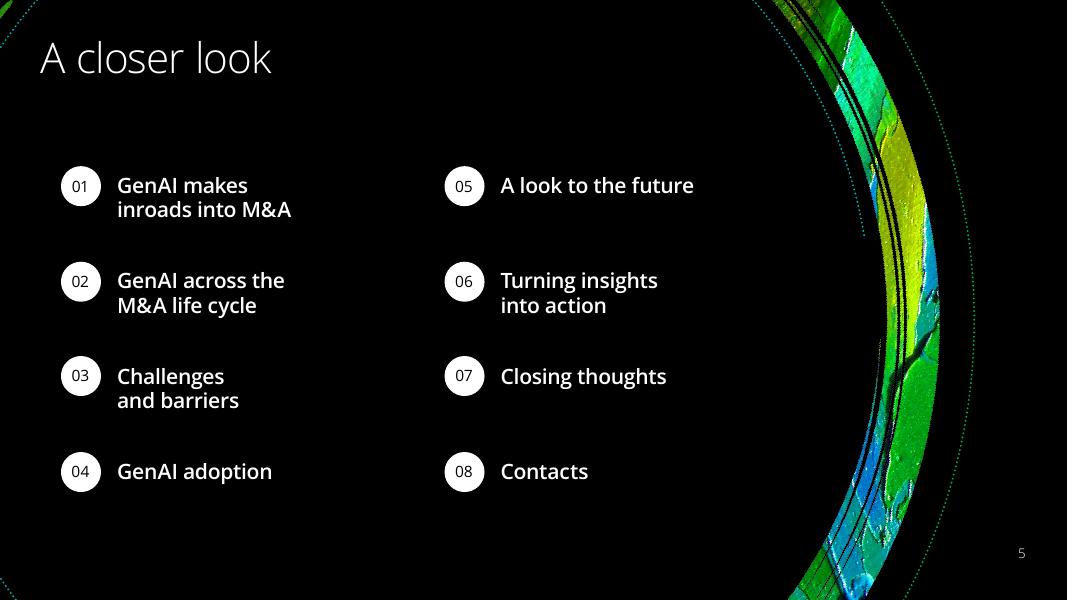 A closer look

01 GenAI makes inroads into M&A

02 GenAI across the M&A life cycle

03 Challenges and barriers

04 GenAI adoption

05 A look to the future

06 Turning insights into action

07 Closing thoughts

08 Contacts

5